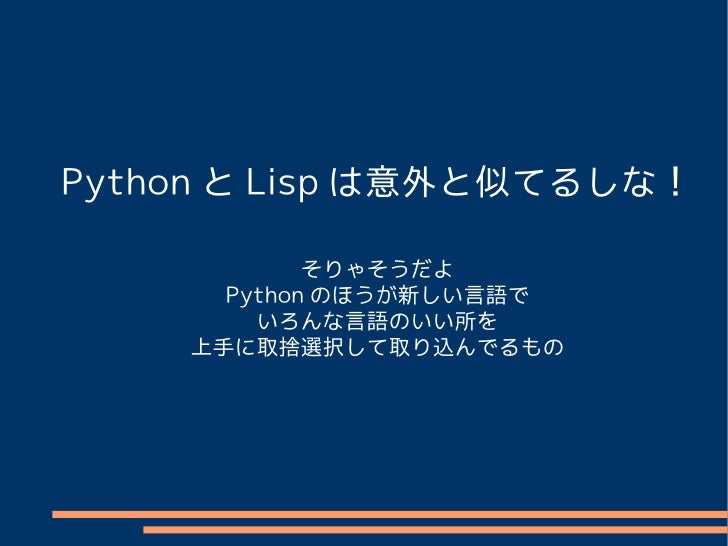 Python と Lisp は意外と似てるしな！

そりゃそうだよ
Python のほうが新しい言語で
いろんな言語のいい所を
上手に取捨選択して取り込んでるもの